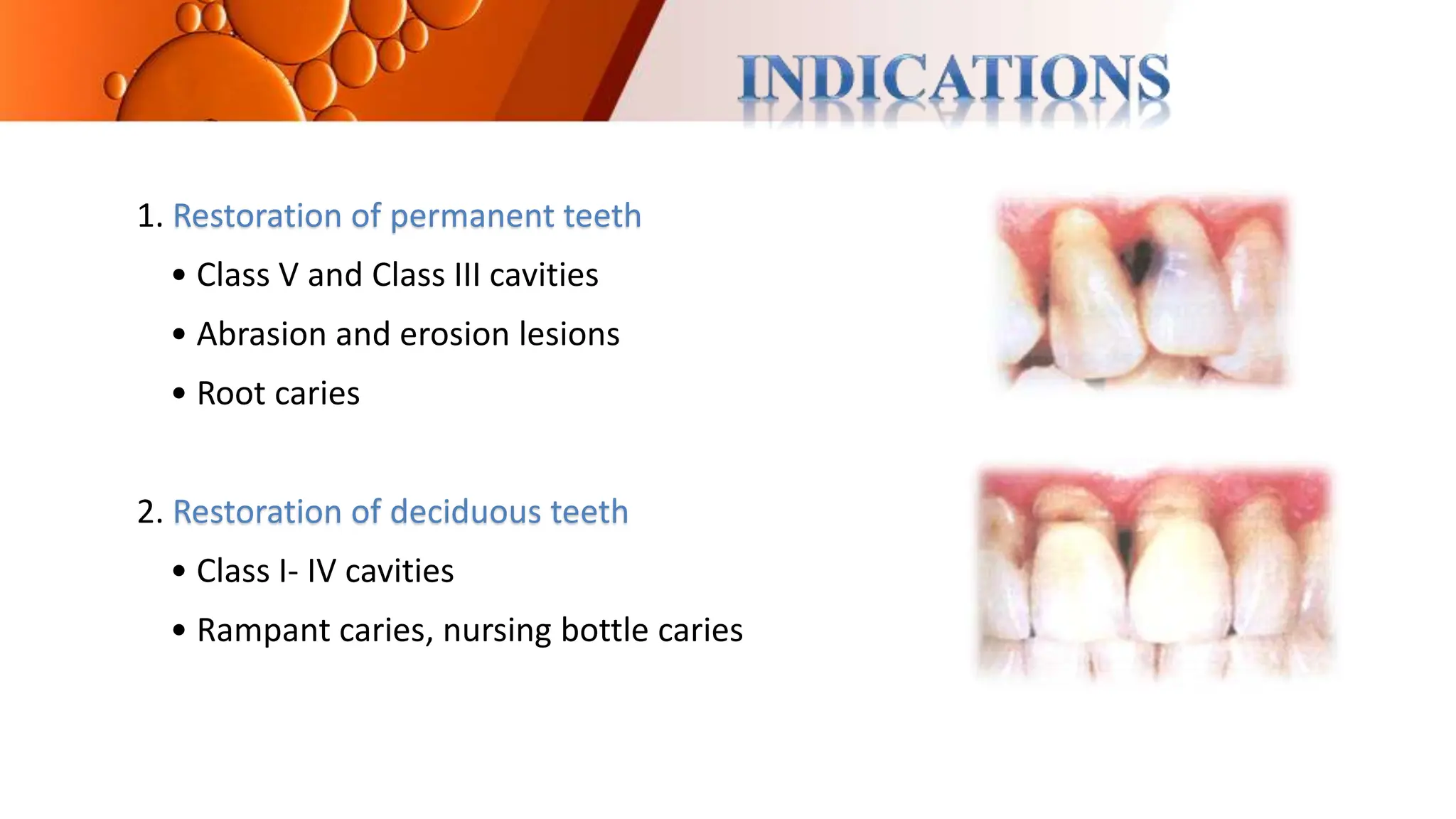 INDICATIONS

1. Restoration of permanent teeth

• Class V and Class III cavities

• Abrasion and erosion lesions

• Root caries

2. Restoration of deciduous teeth

• Class I- IV cavities

• Rampant caries, nursing bottle caries